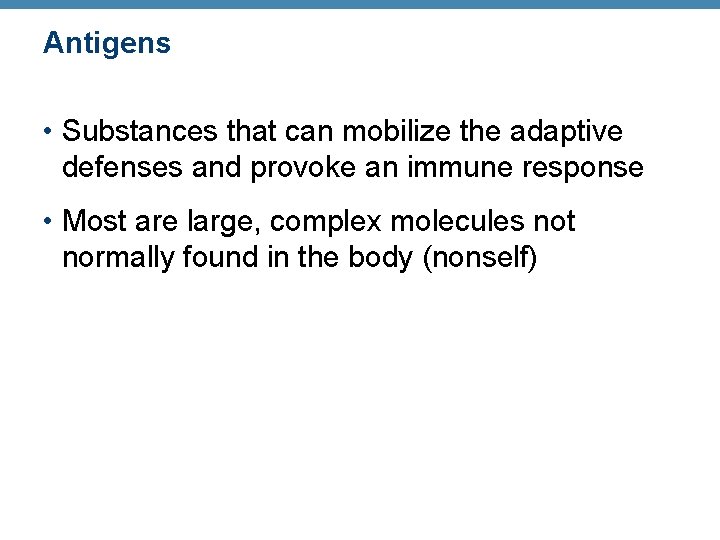 Antigens

• Substances that can mobilize the adaptive defenses and provoke an immune response

• Most are large, complex molecules not normally found in the body (nonself)